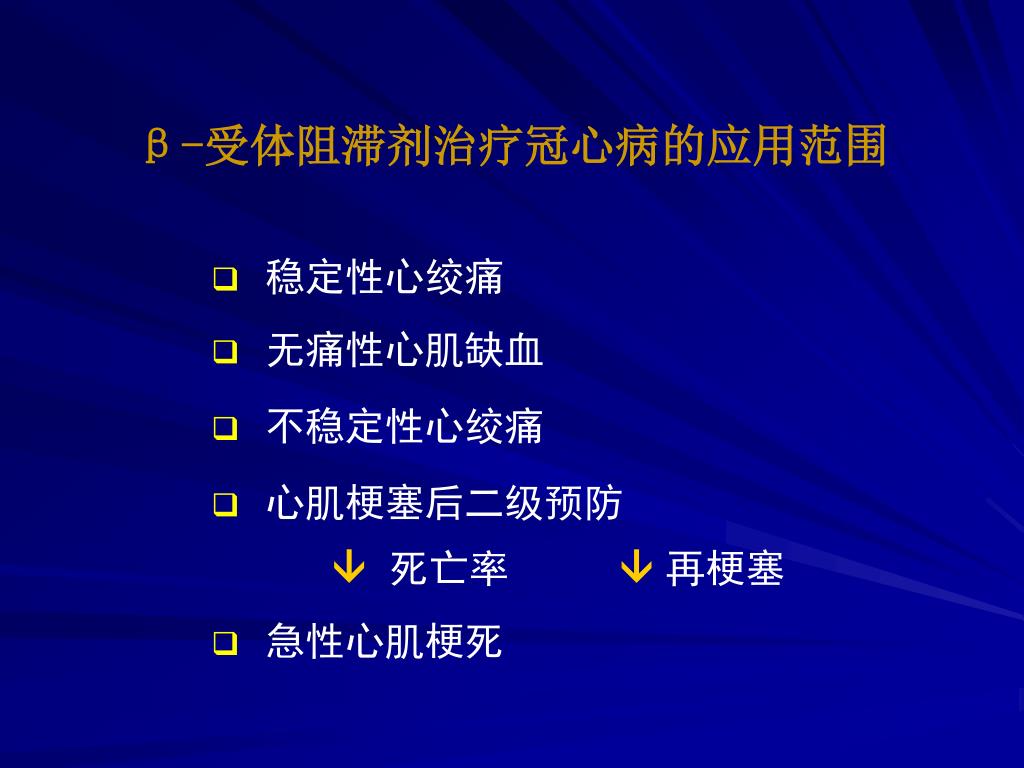 β-受体阻滞剂治疗冠心病的应用范围

❑ 稳定性心绞痛

❑ 无痛性心肌缺血

❑ 不稳定性心绞痛

❑ 心肌梗塞后二级预防

↓ 死亡率 ↓ 再梗塞

❑ 急性心肌梗死